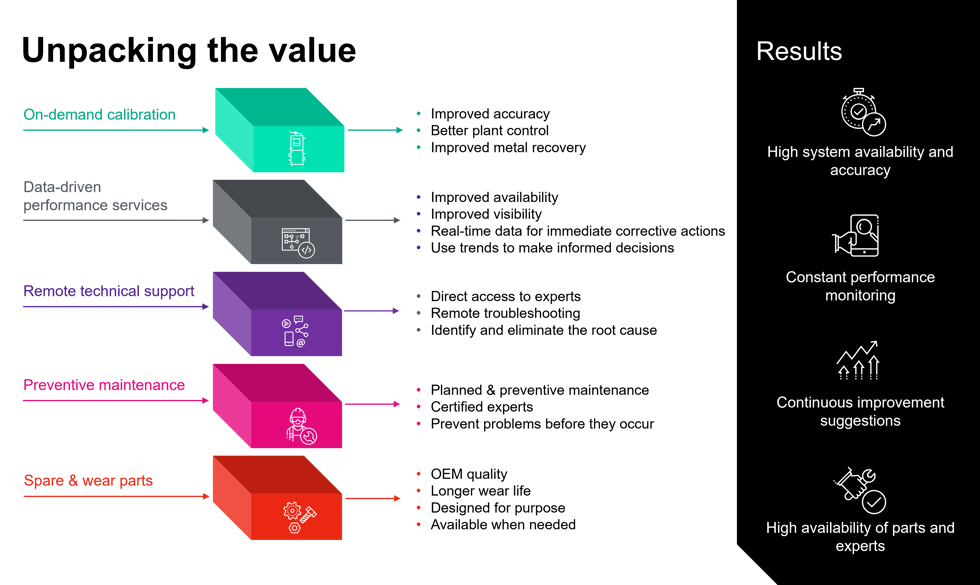 Unpacking the value

On-demand calibration

- Improved accuracy
- Better plant control
- Improved metal recovery

Data-driven performance services

- Improved availability
- Improved visibility
- Real-time data for immediate corrective actions
- Use trends to make informed decisions

Remote technical support

- Direct access to experts
- Remote troubleshooting
- Identify and eliminate the root cause

Preventive maintenance

- Planned & preventive maintenance
- Certified experts
- Prevent problems before they occur

Spare & wear parts

- OEM quality
- Longer wear life
- Designed for purpose
- Available when needed

Results

High system availability and accuracy

Constant performance monitoring

Continuous improvement suggestions

High availability of parts and experts